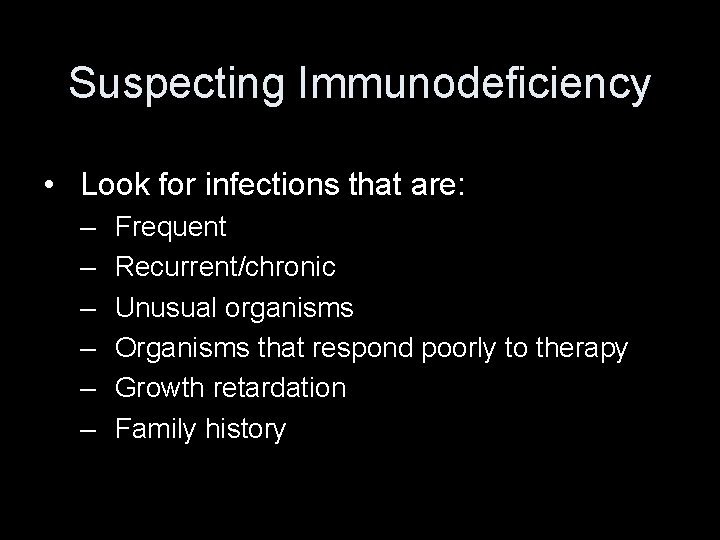 Suspecting Immunodeficiency

• Look for infections that are:
– Frequent
– Recurrent/chronic
– Unusual organisms
– Organisms that respond poorly to therapy
– Growth retardation
– Family history